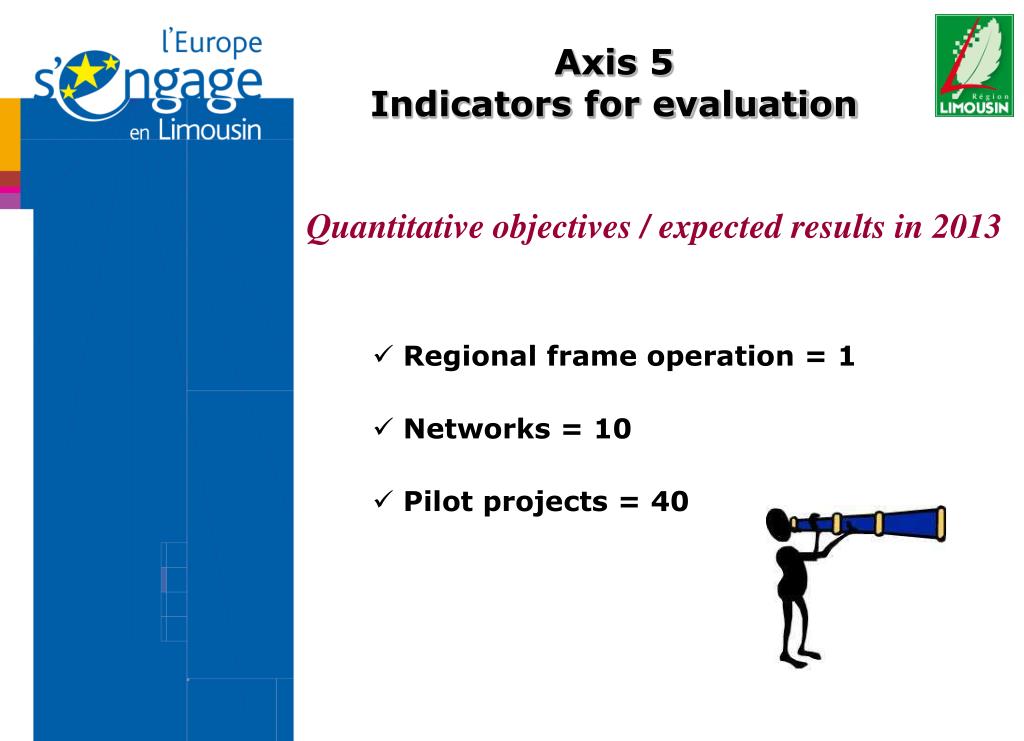 l'Europe s'engage en Limousin

Axis 5
Indicators for evaluation

Région LIMOUSIN

Quantitative objectives / expected results in 2013

✓ Regional frame operation = 1

✓ Networks = 10

✓ Pilot projects = 40